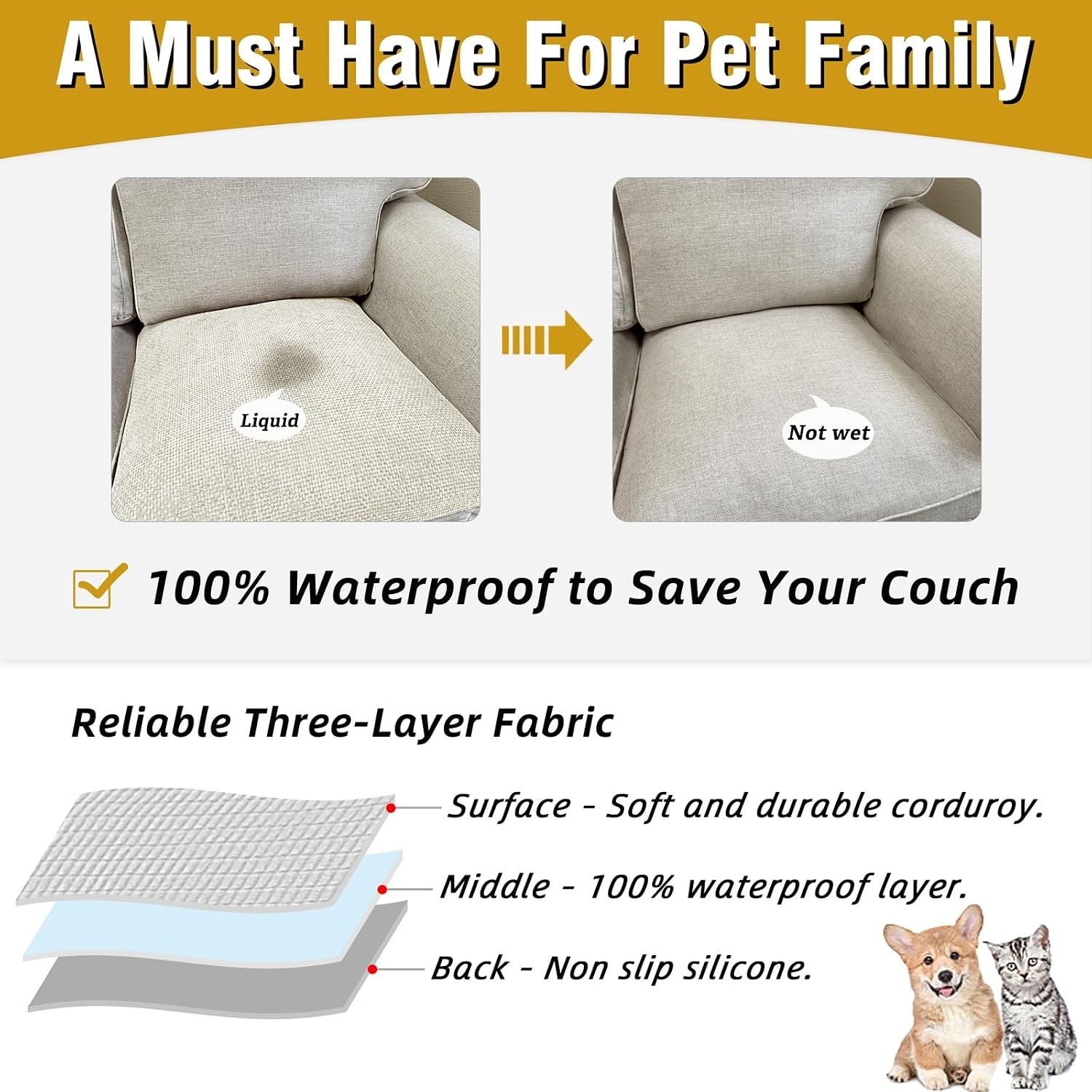 A Must Have For Pet Family

Liquid

Not wet

100% Waterproof to Save Your Couch

Reliable Three-Layer Fabric

Surface - Soft and durable corduroy.

Middle - 100% waterproof layer.

Back - Non slip silicone.